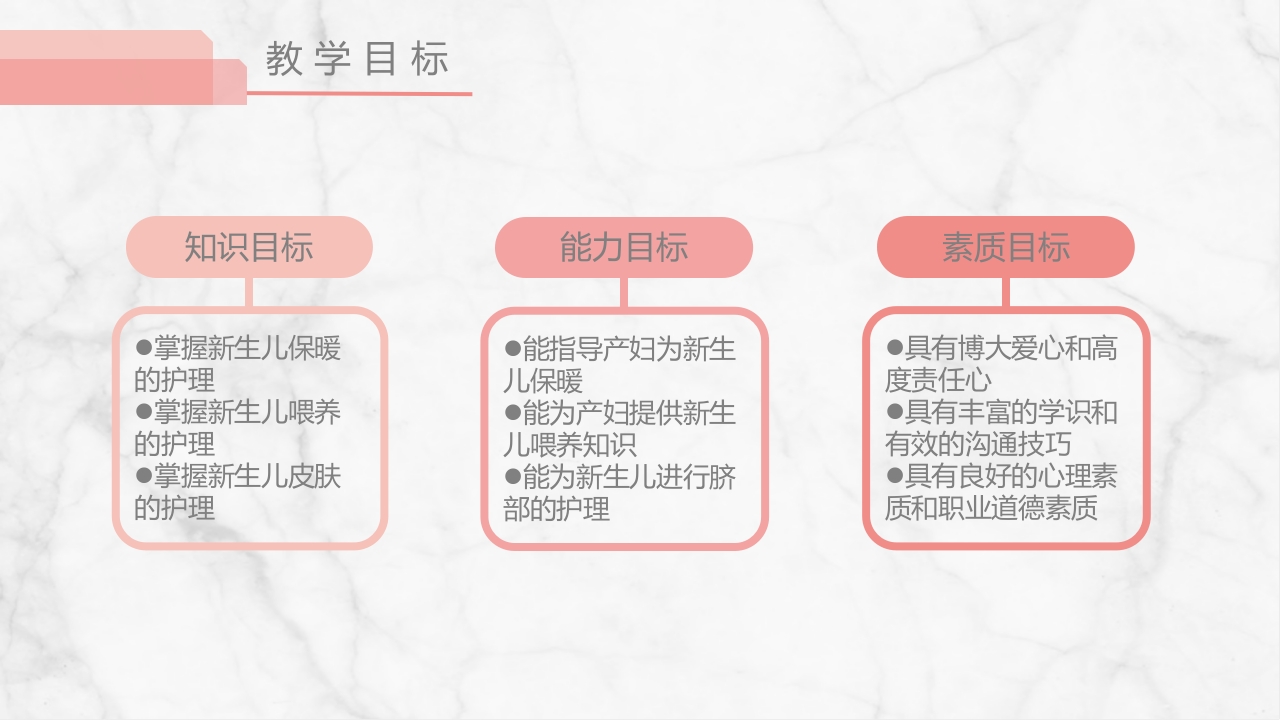 教学目标

知识目标

●掌握新生儿保暖的护理
●掌握新生儿喂养的护理
●掌握新生儿皮肤的护理

能力目标

●能指导产妇为新生儿保暖
●能为产妇提供新生儿喂养知识
●能为新生儿进行脐部的护理

素质目标

●具有博大爱心和高度责任心
●具有丰富的学识和有效的沟通技巧
●具有良好的心理素质和职业道德素质